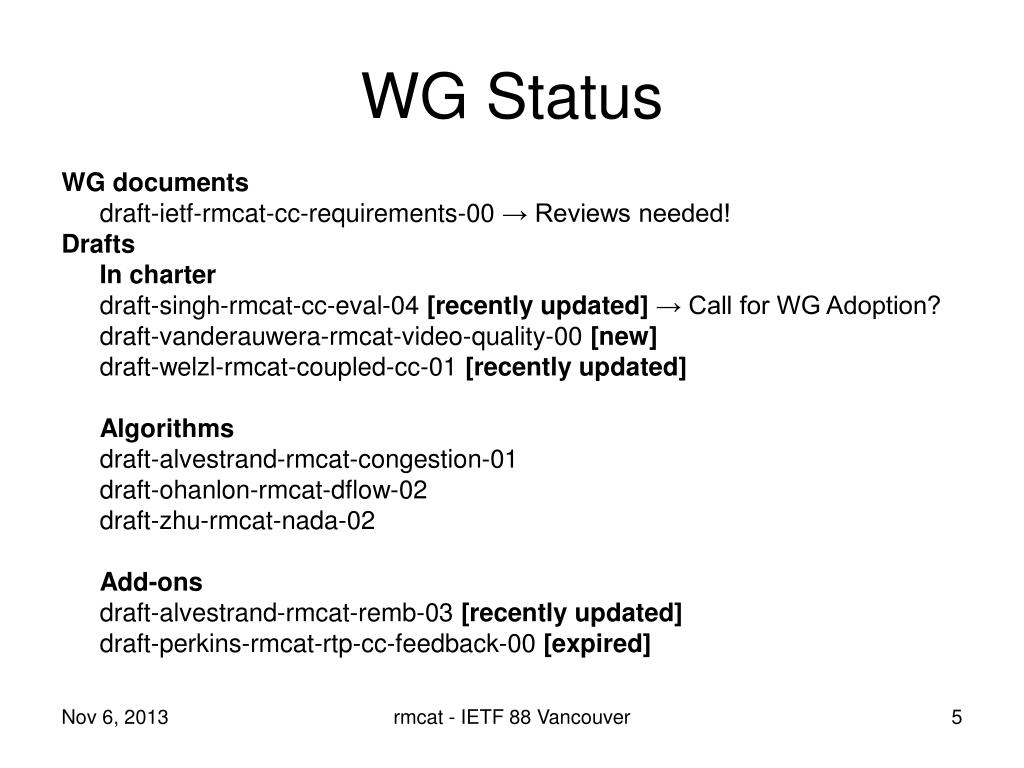 WG Status

WG documents
draft-ietf-rmcat-cc-requirements-00 → Reviews needed!
Drafts
In charter
draft-singh-rmcat-cc-eval-04 [recently updated] → Call for WG Adoption?
draft-vanderauwera-rmcat-video-quality-00 [new]
draft-welzl-rmcat-coupled-cc-01 [recently updated]

Algorithms
draft-alvestrand-rmcat-congestion-01
draft-ohanlon-rmcat-dflow-02
draft-zhu-rmcat-nada-02

Add-ons
draft-alvestrand-rmcat-remb-03 [recently updated]
draft-perkins-rmcat-rtp-cc-feedback-00 [expired]

Nov 6, 2013
rmcat - IETF 88 Vancouver
5